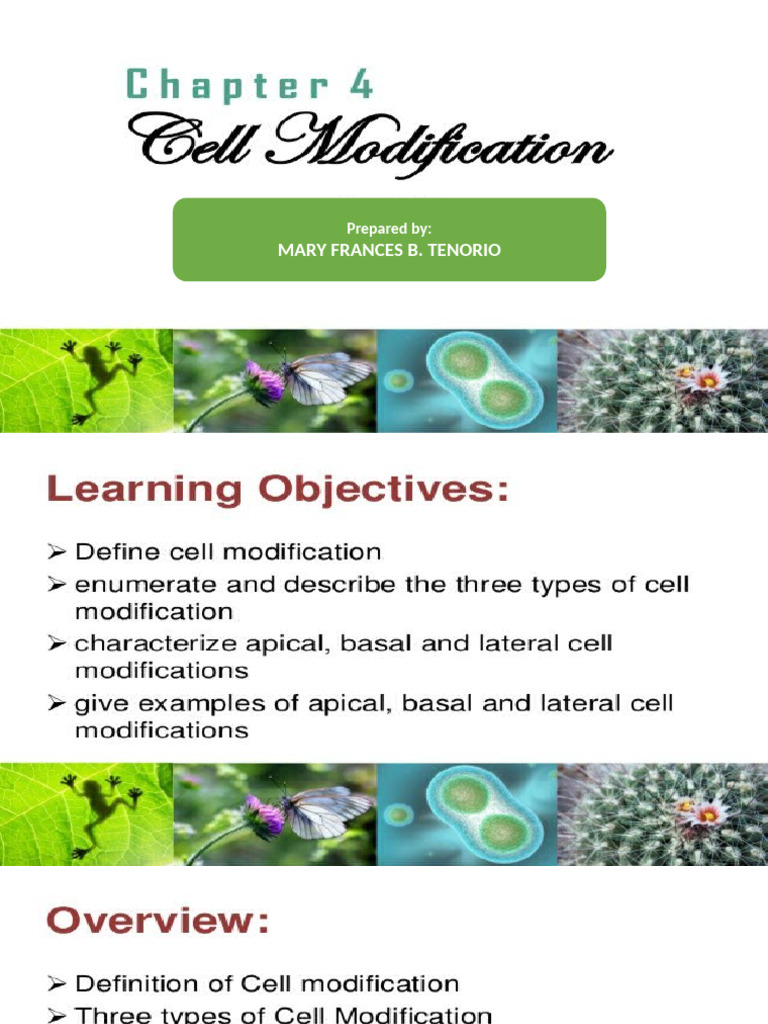 Chapter 4
Cell Modification

Prepared by:
MARY FRANCES B. TENORIO

Learning Objectives:

➢ Define cell modification
➢ enumerate and describe the three types of cell modification
➢ characterize apical, basal and lateral cell modifications
➢ give examples of apical, basal and lateral cell modifications

Overview:

➢ Definition of Cell modification
➢ Three types of Cell Modification